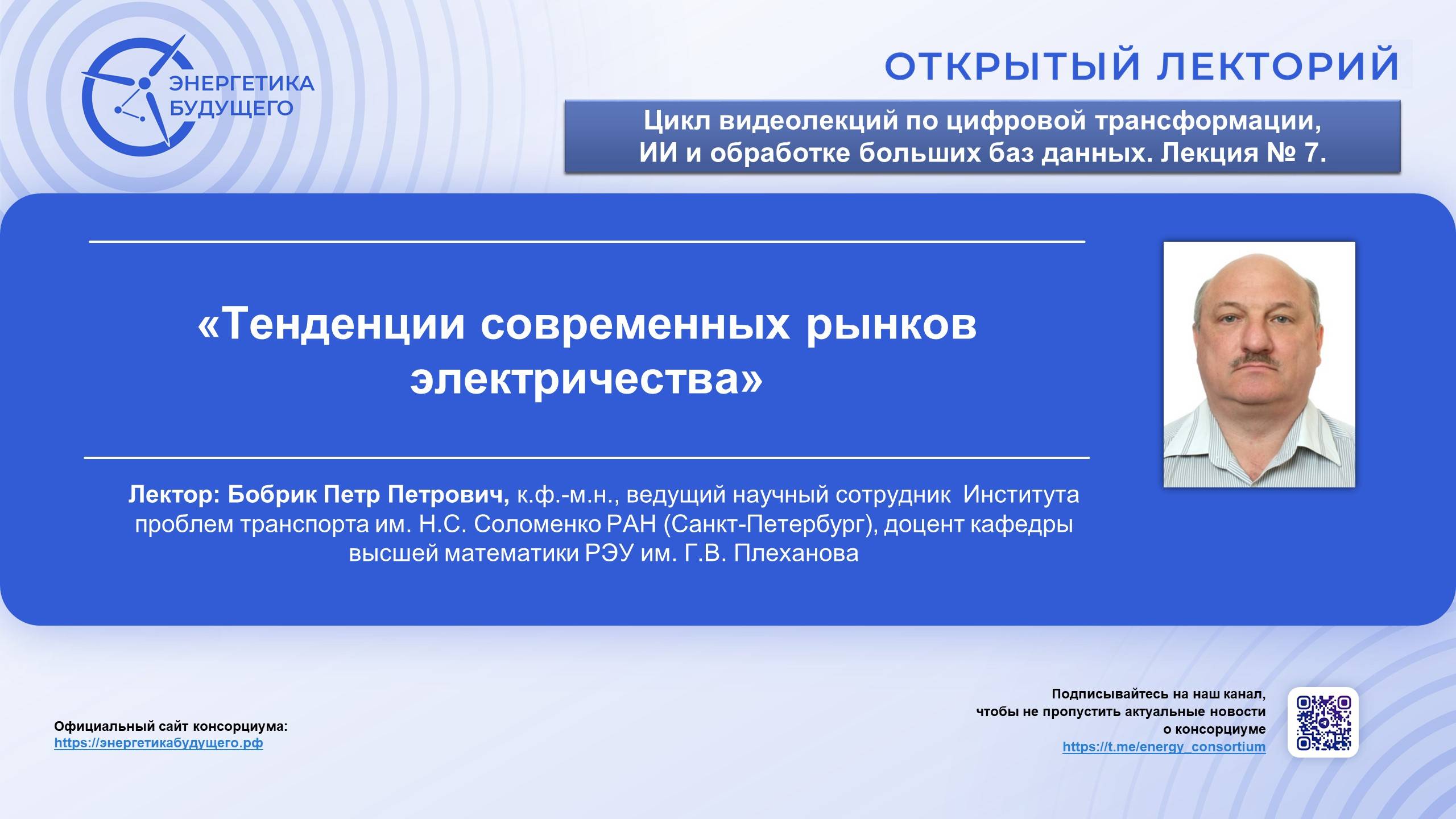 ЭНЕРГЕТИКА БУДУЩЕГО

ОТКРЫТЫЙ ЛЕКТОРИЙ

Цикл видеолекций по цифровой трансформации, ИИ и обработке больших баз данных. Лекция № 7.

«Тенденции современных рынков электричества»

Лектор: Бобрик Петр Петрович, к.ф.-м.н., ведущий научный сотрудник Института проблем транспорта им. Н.С. Соломенко РАН (Санкт-Петербург), доцент кафедры высшей математики РЭУ им. Г.В. Плеханова

Официальный сайт консорциума:
https://энергетикабудущего.рф

Подписывайтесь на наш канал, чтобы не пропустить актуальные новости о консорциуме
https://t.me/energy_consortium